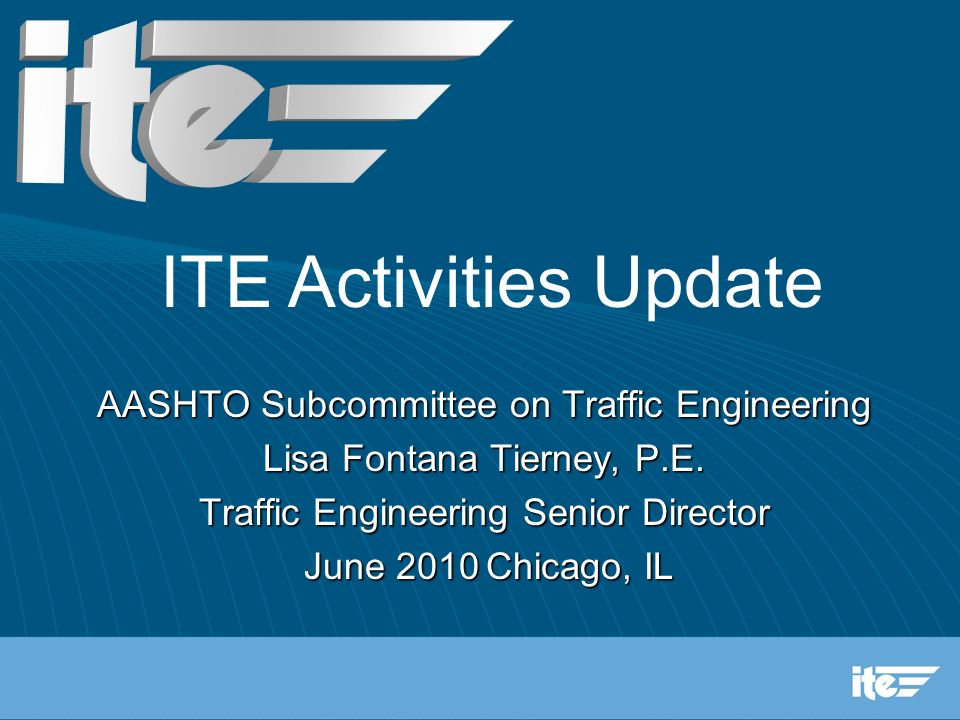 ite

ITE Activities Update

AASHTO Subcommittee on Traffic Engineering
Lisa Fontana Tierney, P.E.
Traffic Engineering Senior Director
June 2010 Chicago, IL

ite